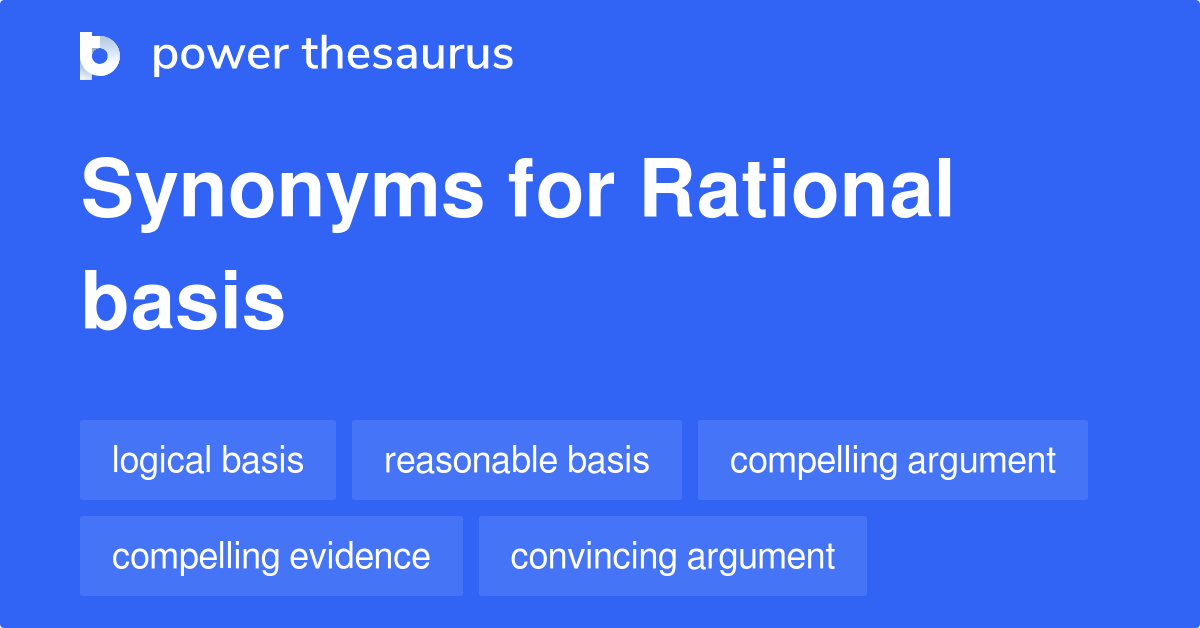 power thesaurus

Synonyms for Rational basis

logical basis
reasonable basis
compelling argument
compelling evidence
convincing argument